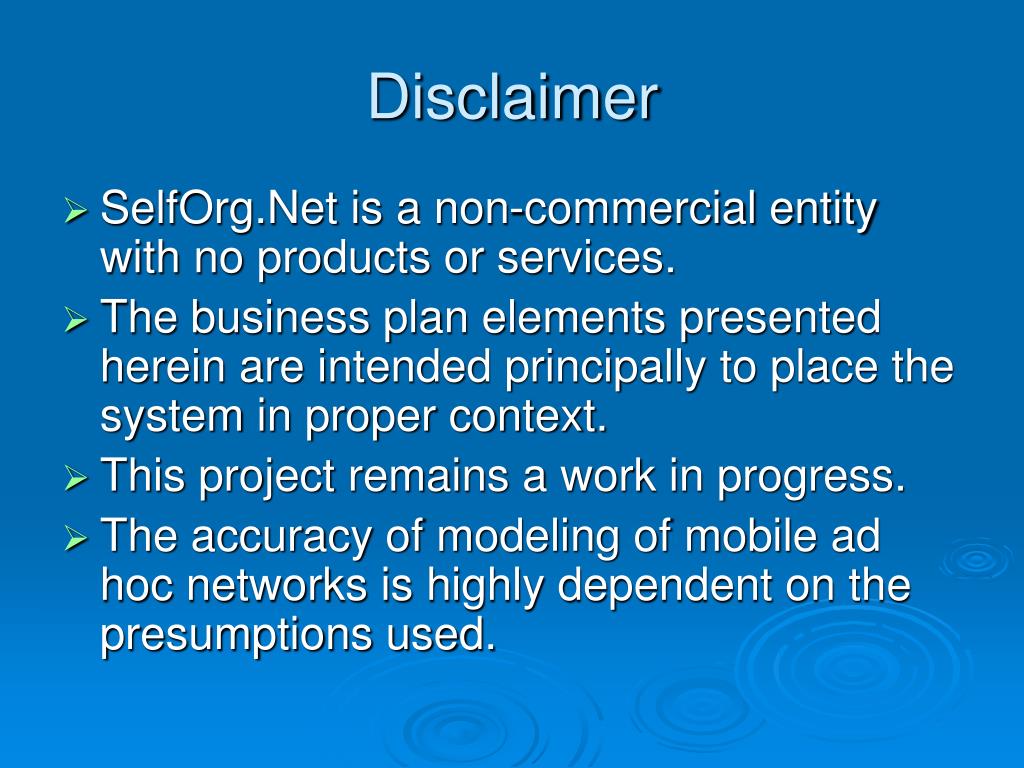 Disclaimer

➢ SelfOrg.Net is a non-commercial entity with no products or services.
➢ The business plan elements presented herein are intended principally to place the system in proper context.
➢ This project remains a work in progress.
➢ The accuracy of modeling of mobile ad hoc networks is highly dependent on the presumptions used.